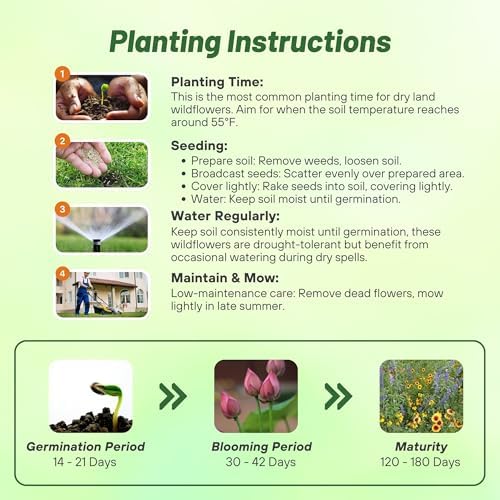 Planting Instructions

1

Planting Time:

This is the most common planting time for dry land wildflowers. Aim for when the soil temperature reaches around 55°F.

2

Seeding:

• Prepare soil: Remove weeds, loosen soil.
• Broadcast seeds: Scatter evenly over prepared area.
• Cover lightly: Rake seeds into soil, covering lightly.
• Water: Keep soil moist until germination.

3

Water Regularly:

Keep soil consistently moist until germination, these wildflowers are drought-tolerant but benefit from occasional watering during dry spells.

4

Maintain & Mow:

Low-maintenance care: Remove dead flowers, mow lightly in late summer.

Germination Period
14 - 21 Days

Blooming Period
30 - 42 Days

Maturity
120 - 180 Days